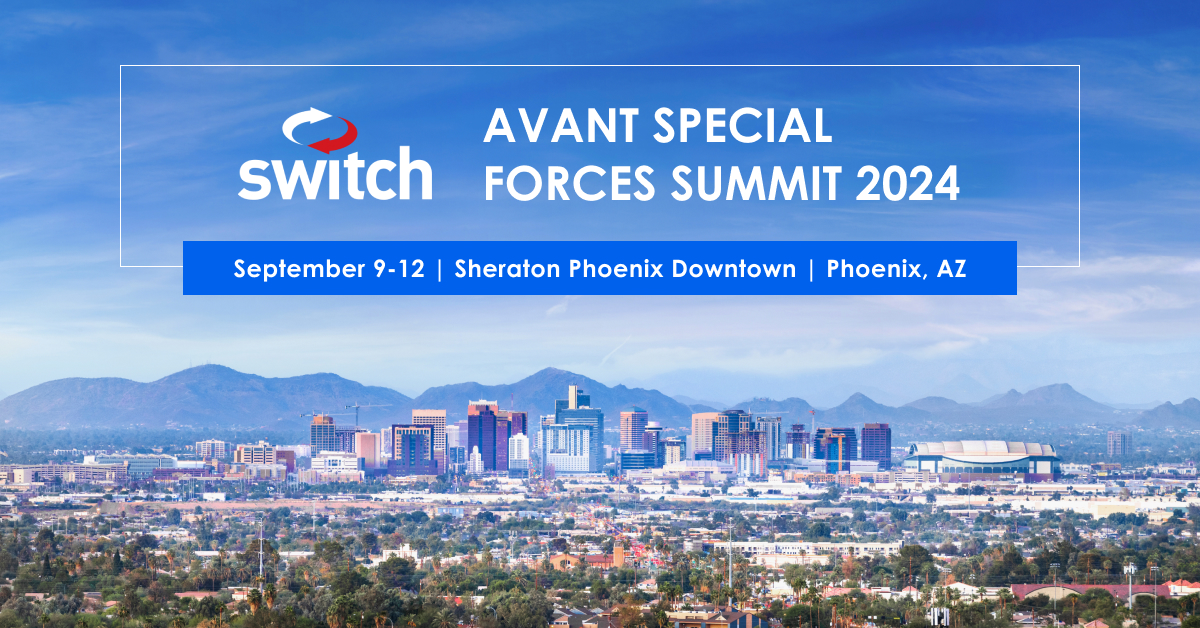 switch

AVANT SPECIAL FORCES SUMMIT 2024

September 9-12 | Sheraton Phoenix Downtown | Phoenix, AZ